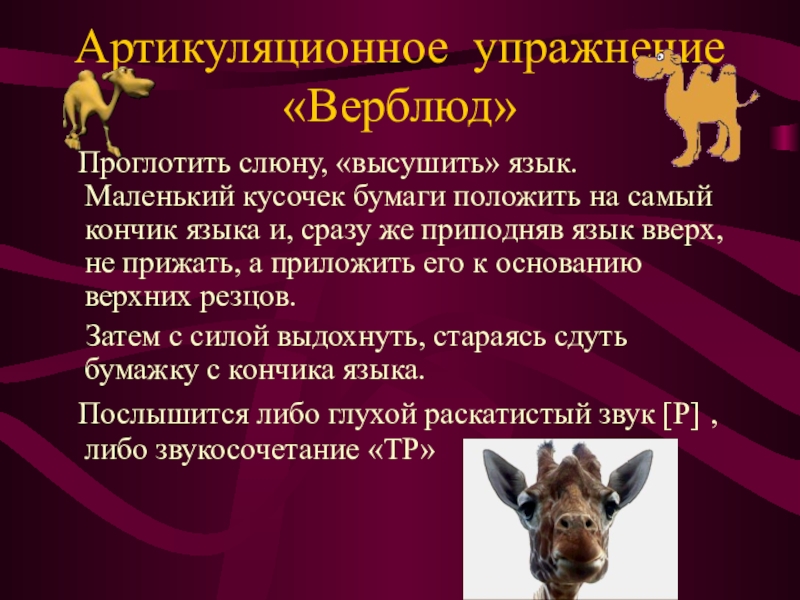 Артикуляционное упражнение «Верблюд»

Проглотить слюну, «высушить» язык. Маленький кусочек бумаги положить на самый кончик языка и, сразу же приподняв язык вверх, не прижать, а приложить его к основанию верхних резцов.

Затем с силой выдохнуть, стараясь сдуть бумажку с кончика языка.

Послышится либо глухой раскатистый звук [Р] , либо звукосочетание «ТР»